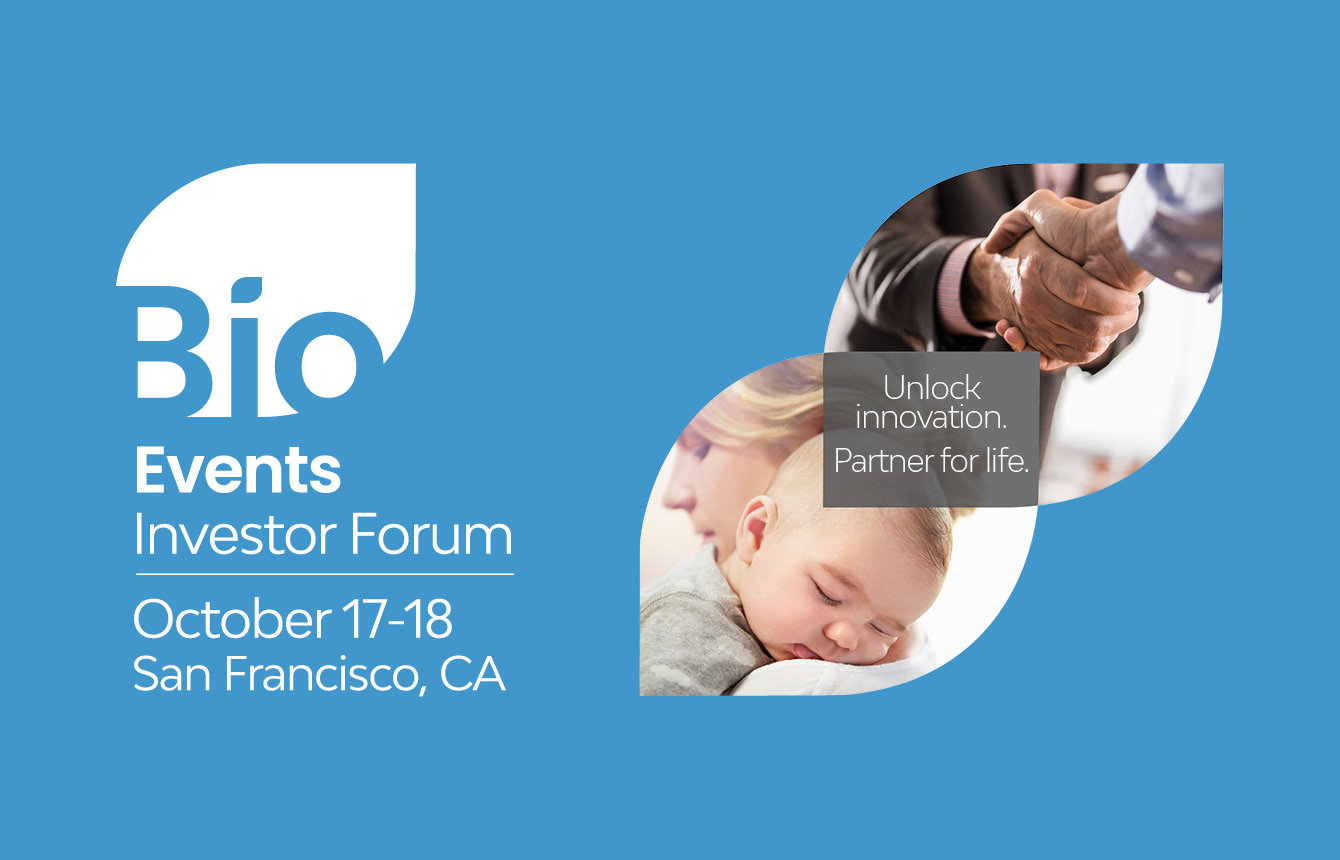 Bio
Events
Investor Forum
October 17-18
San Francisco, CA

Unlock innovation.
Partner for life.